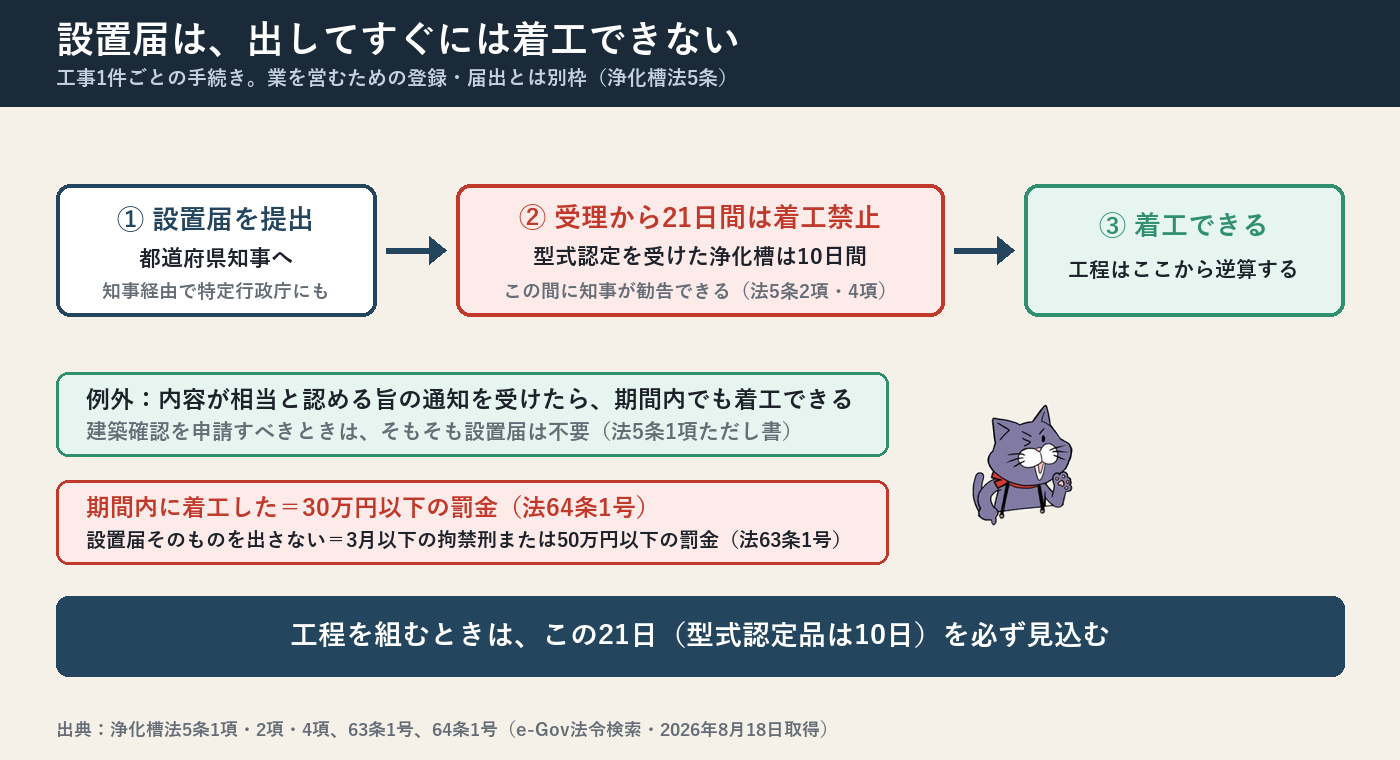 設置届は、出してすぐには着工できない
工事1件ごとの手続き。業を営むための登録・届出とは別枠（浄化槽法5条）

① 設置届を提出
都道府県知事へ
知事経由で特定行政庁にも

② 受理から21日間は着工禁止
型式認定を受けた浄化槽は10日間
この間に知事が勧告できる（法5条2項・4項）

③ 着工できる
工程はここから逆算する

例外：内容が相当と認める旨の通知を受けたら、期間内でも着工できる
建築確認を申請すべきときは、そもそも設置届は不要（法5条1項ただし書）

期間内に着工した＝30万円以下の罰金（法64条1号）
設置届そのものを出さない＝3月以下の拘禁刑または50万円以下の罰金（法63条1号）

工程を組むときは、この21日（型式認定品は10日）を必ず見込む

出典：浄化槽法5条1項・2項・4項、63条1号、64条1号（e-Gov法令検索・2026年8月18日取得）